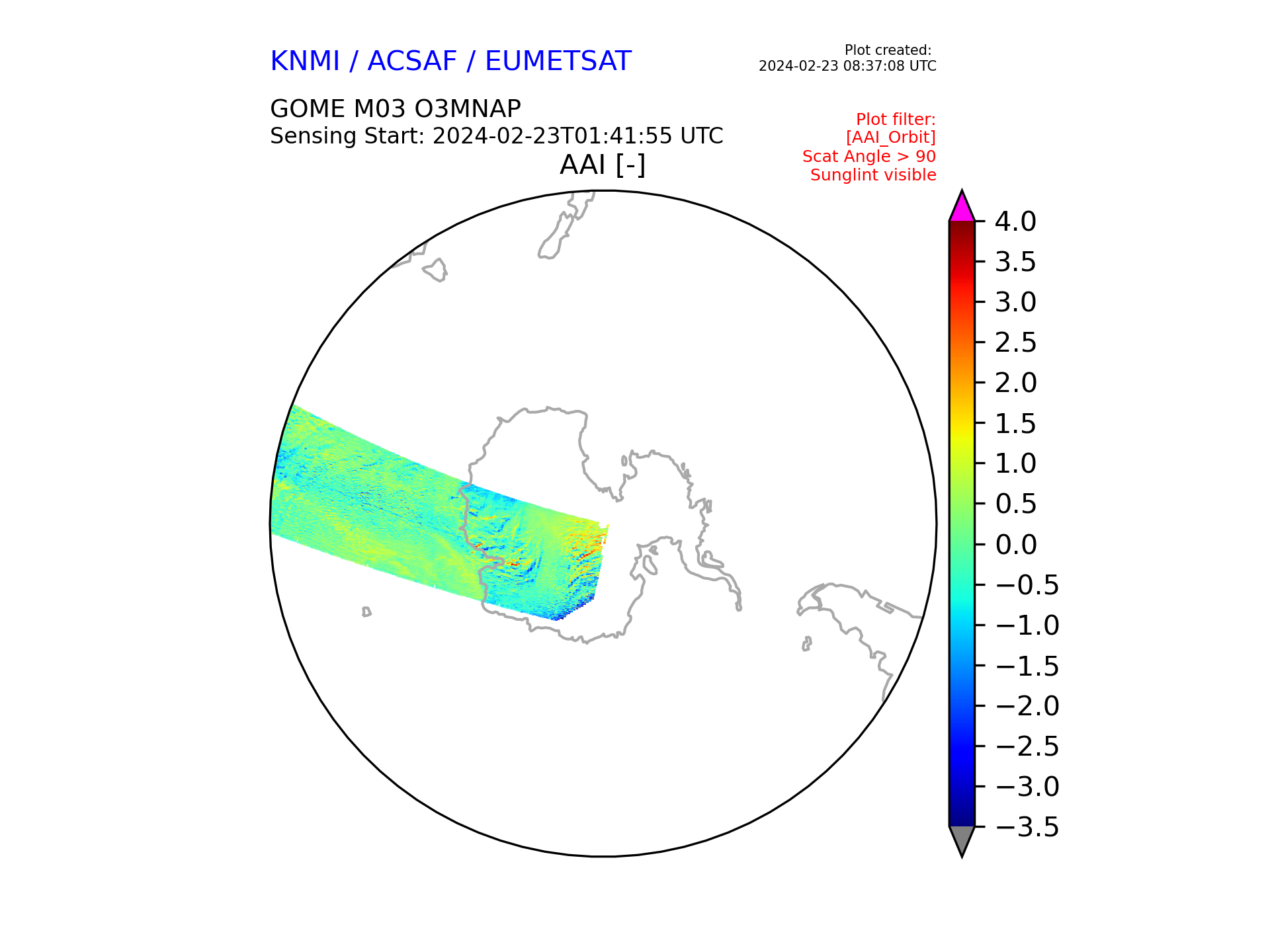 KNMI / ACSAF / EUMETSAT

Plot created:
2024-02-23 08:37:08 UTC

GOME M03 O3MNAP
Sensing Start: 2024-02-23T01:41:55 UTC

Plot filter:
[AAI_Orbit]
Scat Angle > 90
Sunglint visible

AAI [-]

4.0
3.5
3.0
2.5
2.0
1.5
1.0
0.5
0.0
−0.5
−1.0
−1.5
−2.0
−2.5
−3.0
−3.5